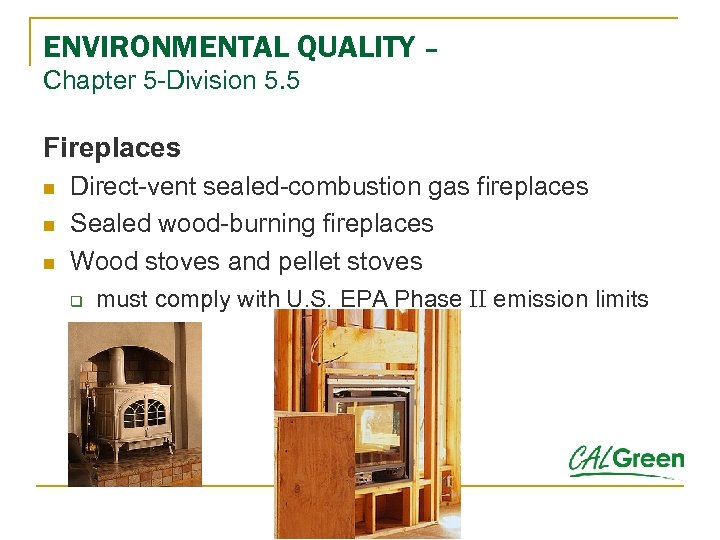 ENVIRONMENTAL QUALITY –
Chapter 5-Division 5.5

Fireplaces

- Direct-vent sealed-combustion gas fireplaces
- Sealed wood-burning fireplaces
- Wood stoves and pellet stoves
  - must comply with U.S. EPA Phase II emission limits

CALGreen